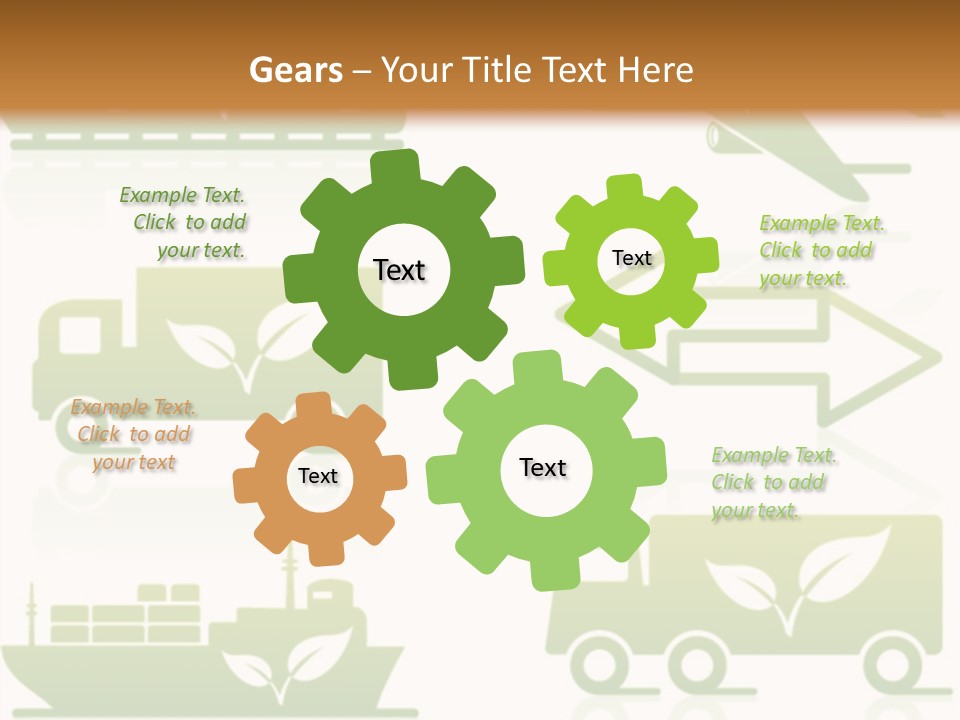 Gears – Your Title Text Here

Example Text. Click to add your text.

Text

Text

Example Text. Click to add your text.

Example Text. Click to add your text

Text

Text

Example Text. Click to add your text.